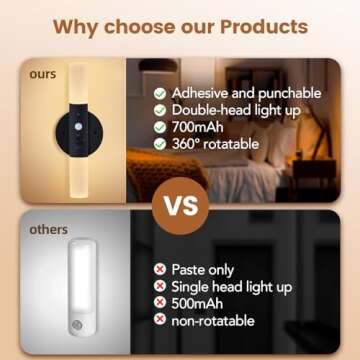 Why choose our Products

ours

Adhesive and punchable
Double-head light up
700mAh
360° rotatable

VS

others

Paste only
Single head light up
500mAh
non-rotatable